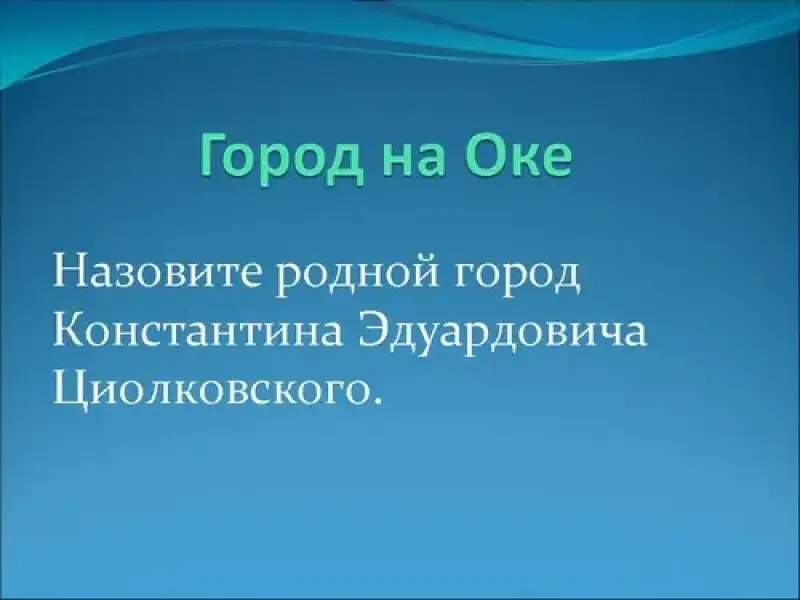 Город на Оке

Назовите родной город Константина Эдуардовича Циолковского.